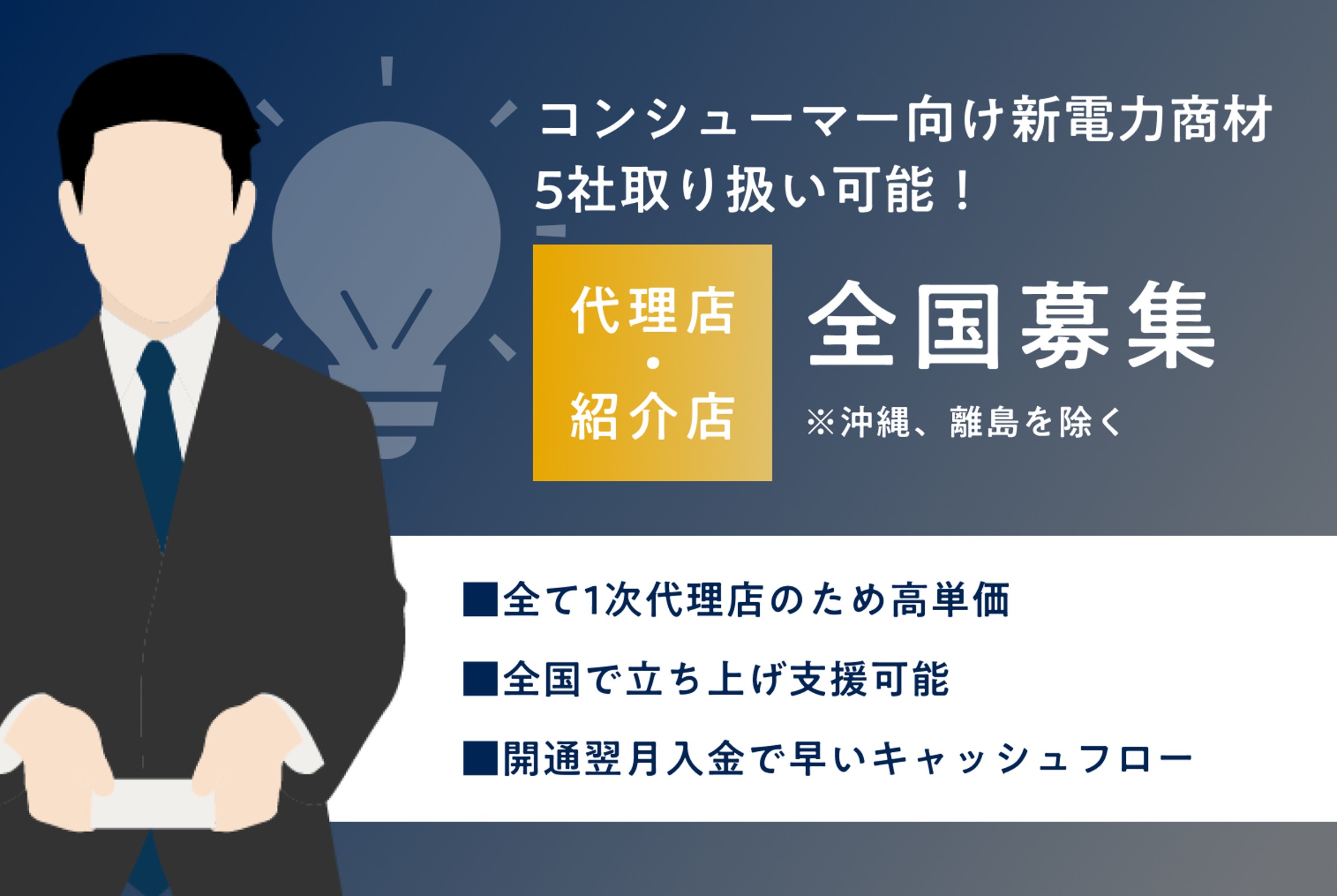 コンシューマー向け新電力商材
5社取り扱い可能！

代理店
・
紹介店

全国募集
※沖縄、離島を除く

■全て1次代理店のため高単価
■全国で立ち上げ支援可能
■開通翌月入金で早いキャッシュフロー